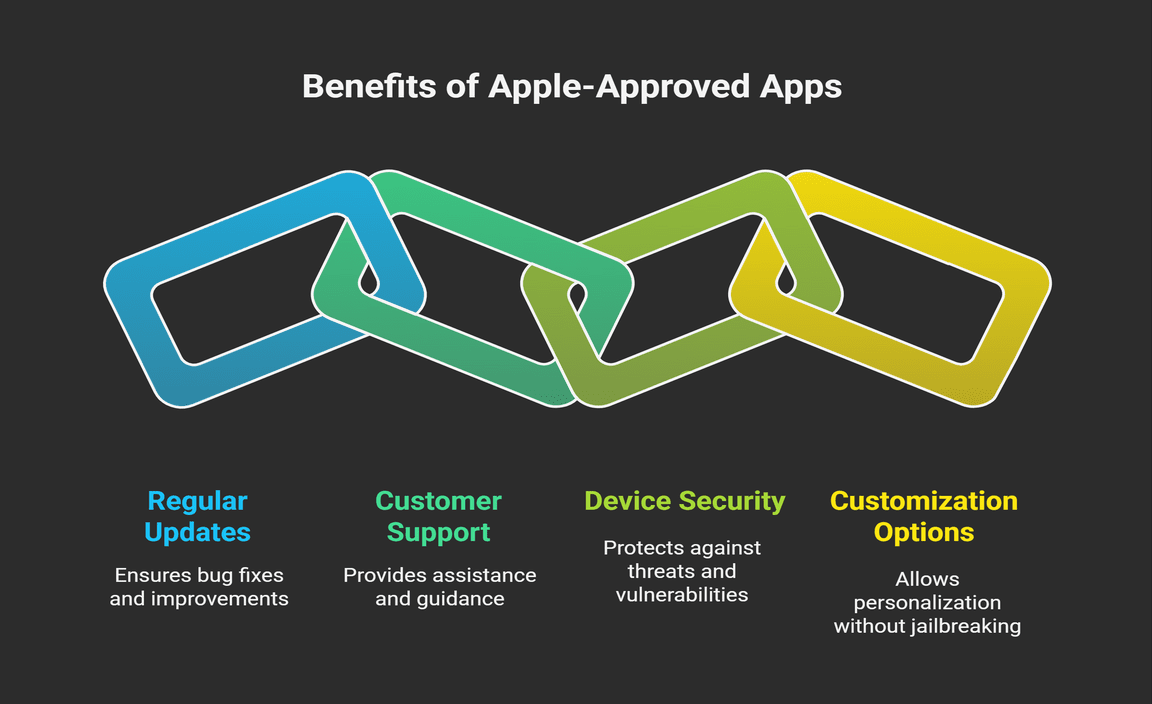 Benefits of Apple-Approved Apps

Regular Updates

Ensures bug fixes and improvements

Customer Support

Provides assistance and guidance

Device Security

Protects against threats and vulnerabilities

Customization Options

Allows personalization without jailbreaking